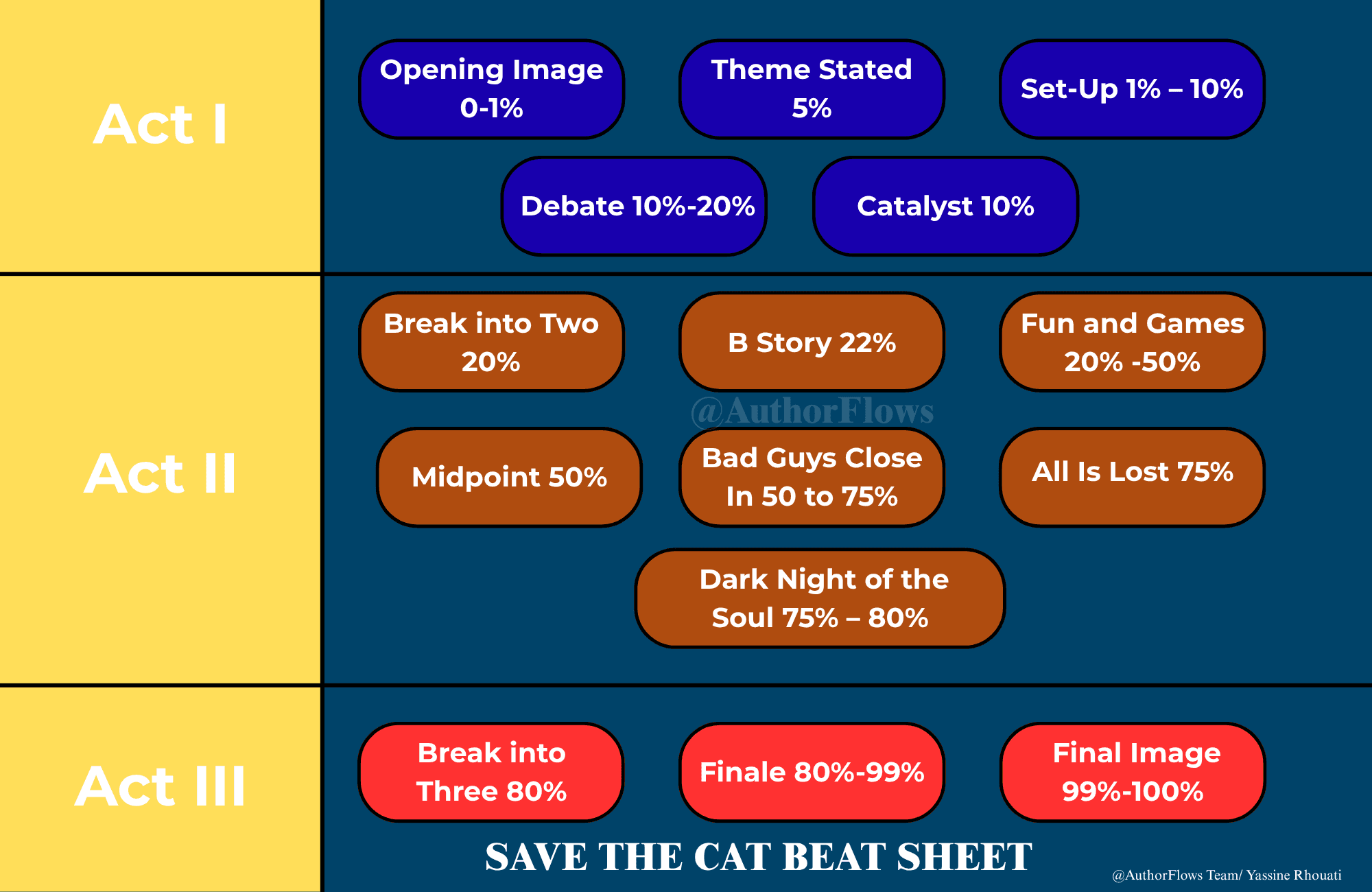 Act I

Opening Image 0-1%

Theme Stated 5%

Set-Up 1% – 10%

Debate 10%-20%

Catalyst 10%

Act II

Break into Two 20%

B Story 22%

Fun and Games 20% -50%

@AuthorFlows

Midpoint 50%

Bad Guys Close In 50 to 75%

All Is Lost 75%

Dark Night of the Soul 75% – 80%

Act III

Break into Three 80%

Finale 80%-99%

Final Image 99%-100%

SAVE THE CAT BEAT SHEET

@AuthorFlows Team/ Yassine Rhouati